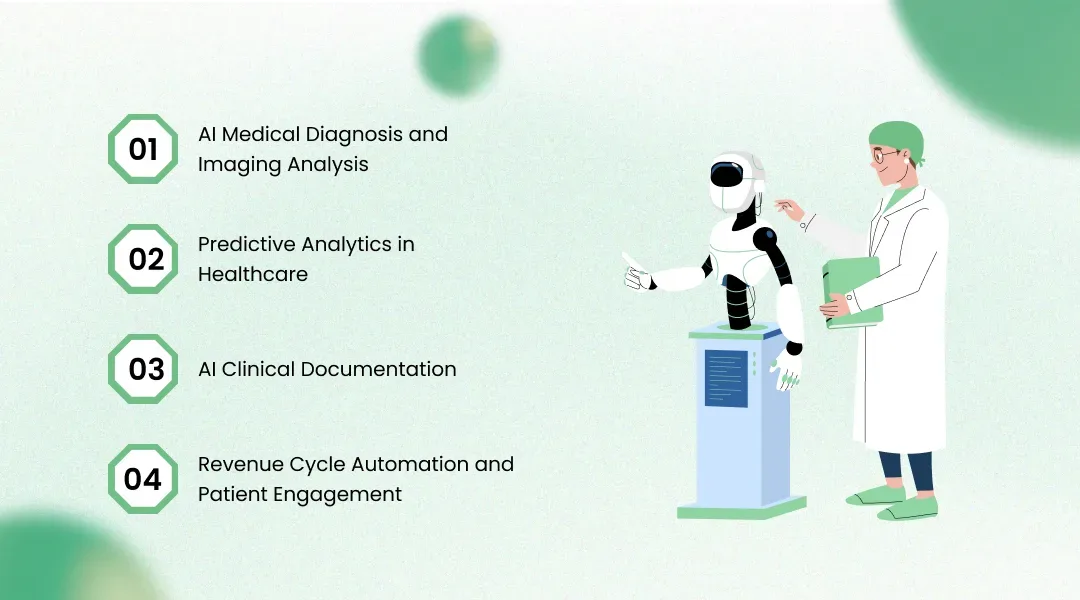 01
AI Medical Diagnosis and Imaging Analysis

02
Predictive Analytics in Healthcare

03
AI Clinical Documentation

04
Revenue Cycle Automation and Patient Engagement